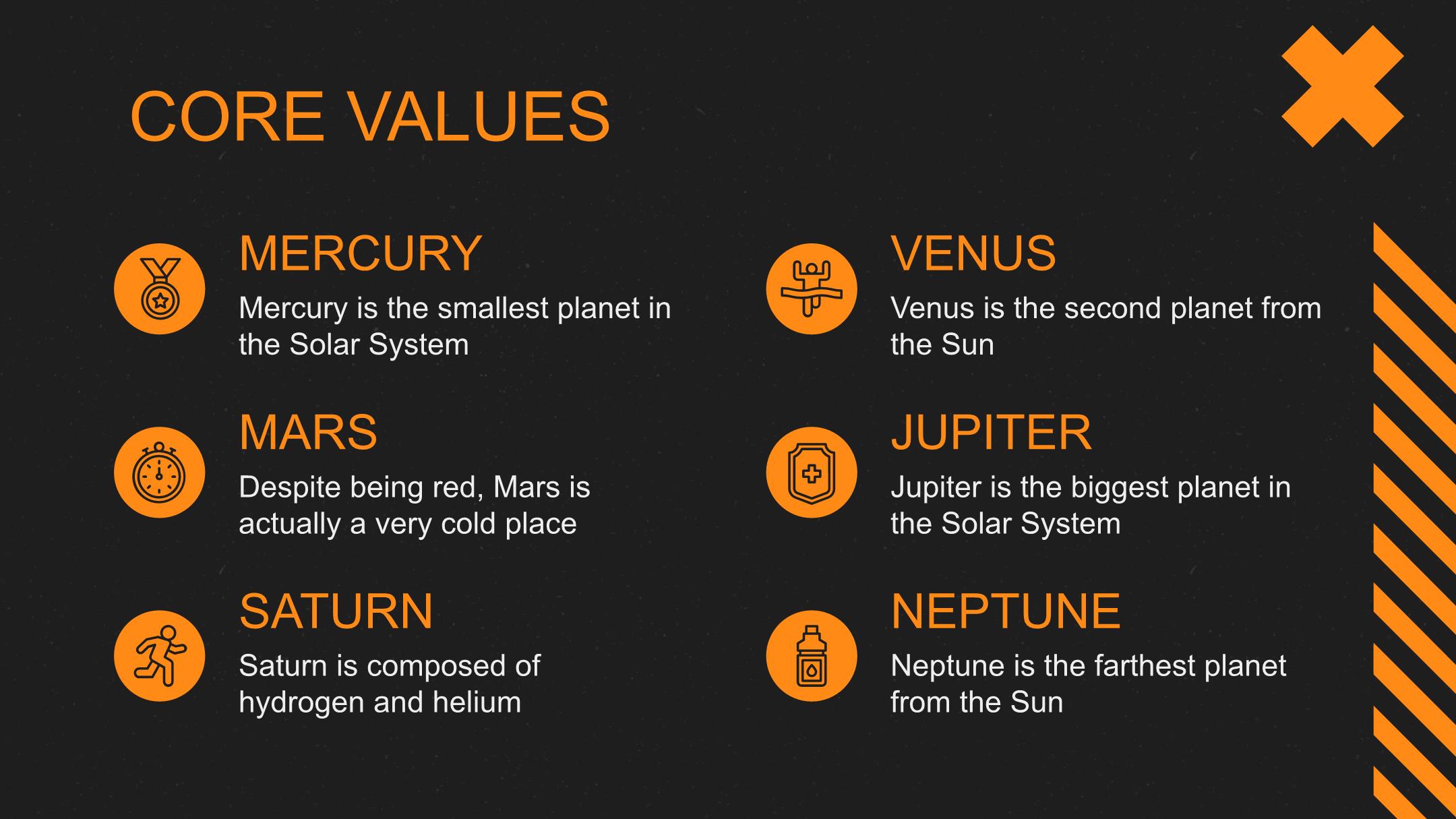 CORE VALUES

MERCURY

Mercury is the smallest planet in the Solar System

MARS

Despite being red, Mars is actually a very cold place

SATURN

Saturn is composed of hydrogen and helium

VENUS

Venus is the second planet from the Sun

JUPITER

Jupiter is the biggest planet in the Solar System

NEPTUNE

Neptune is the farthest planet from the Sun